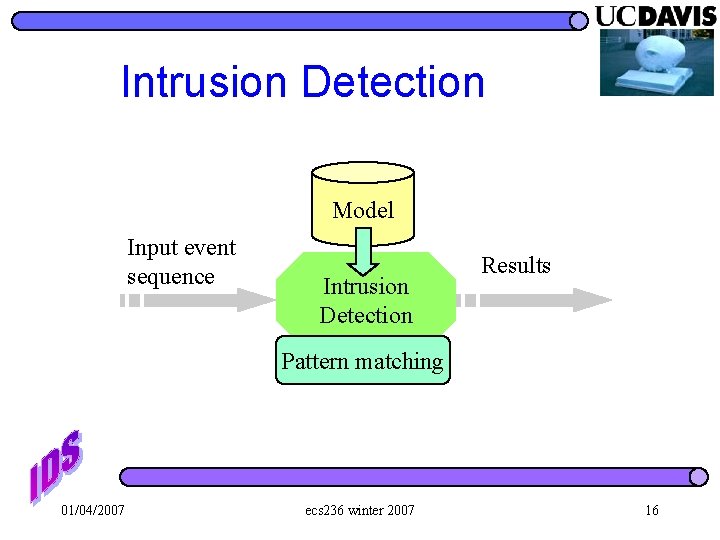 UCDAVIS

Intrusion Detection

Model

Input event sequence

Intrusion Detection

Results

Pattern matching

IDS

01/04/2007

ecs236 winter 2007

16